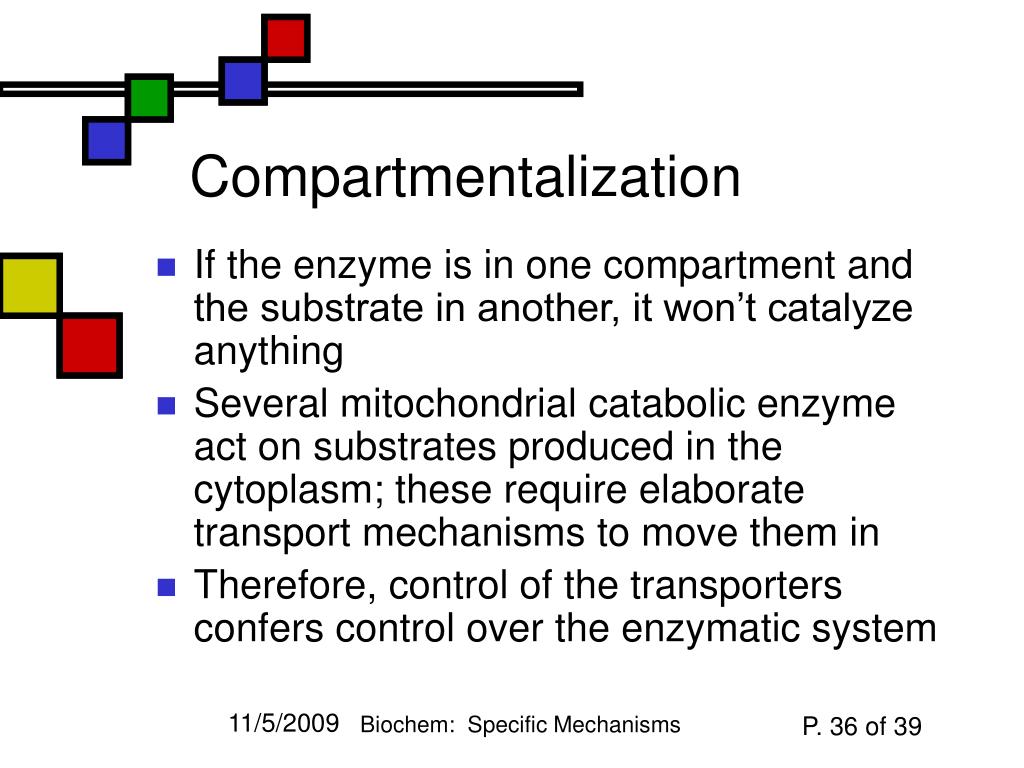 Compartmentalization

- If the enzyme is in one compartment and the substrate in another, it won’t catalyze anything
- Several mitochondrial catabolic enzyme act on substrates produced in the cytoplasm; these require elaborate transport mechanisms to move them in
- Therefore, control of the transporters confers control over the enzymatic system

11/5/2009 Biochem: Specific Mechanisms P. 36 of 39